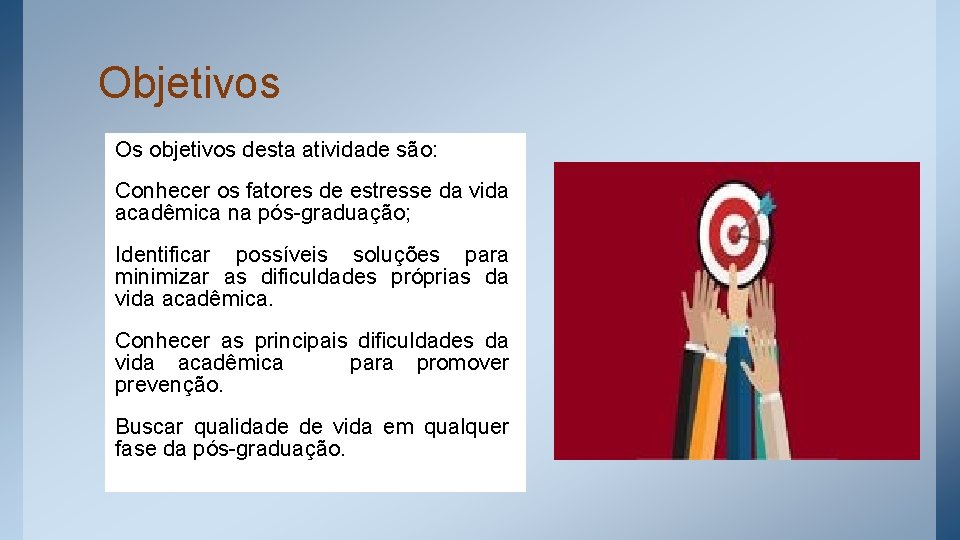 Objetivos

Os objetivos desta atividade são:

Conhecer os fatores de estresse da vida acadêmica na pós-graduação;

Identificar possíveis soluções para minimizar as dificuldades próprias da vida acadêmica.

Conhecer as principais dificuldades da vida acadêmica para promover prevenção.

Buscar qualidade de vida em qualquer fase da pós-graduação.